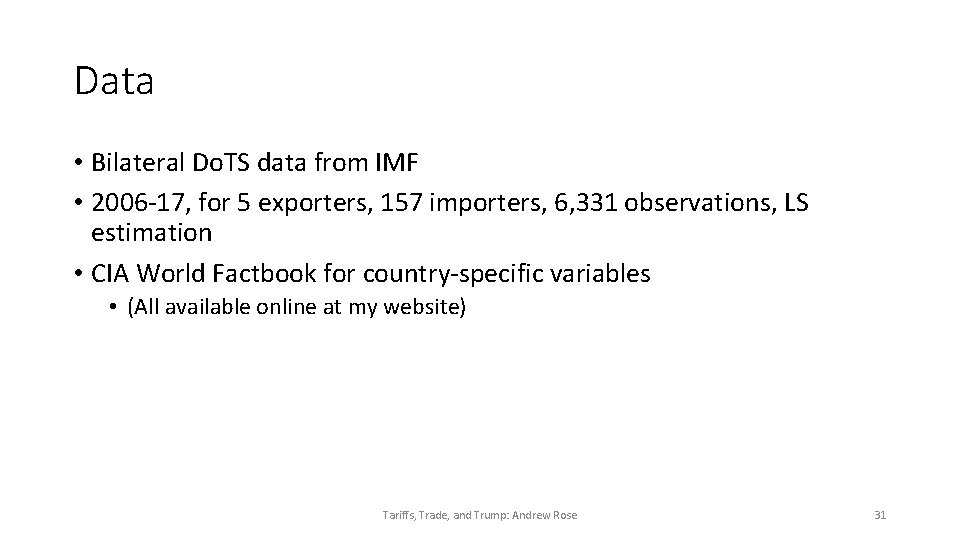 Data

• Bilateral Do.TS data from IMF
• 2006-17, for 5 exporters, 157 importers, 6,331 observations, LS estimation
• CIA World Factbook for country-specific variables
• (All available online at my website)

Tariffs, Trade, and Trump: Andrew Rose

31